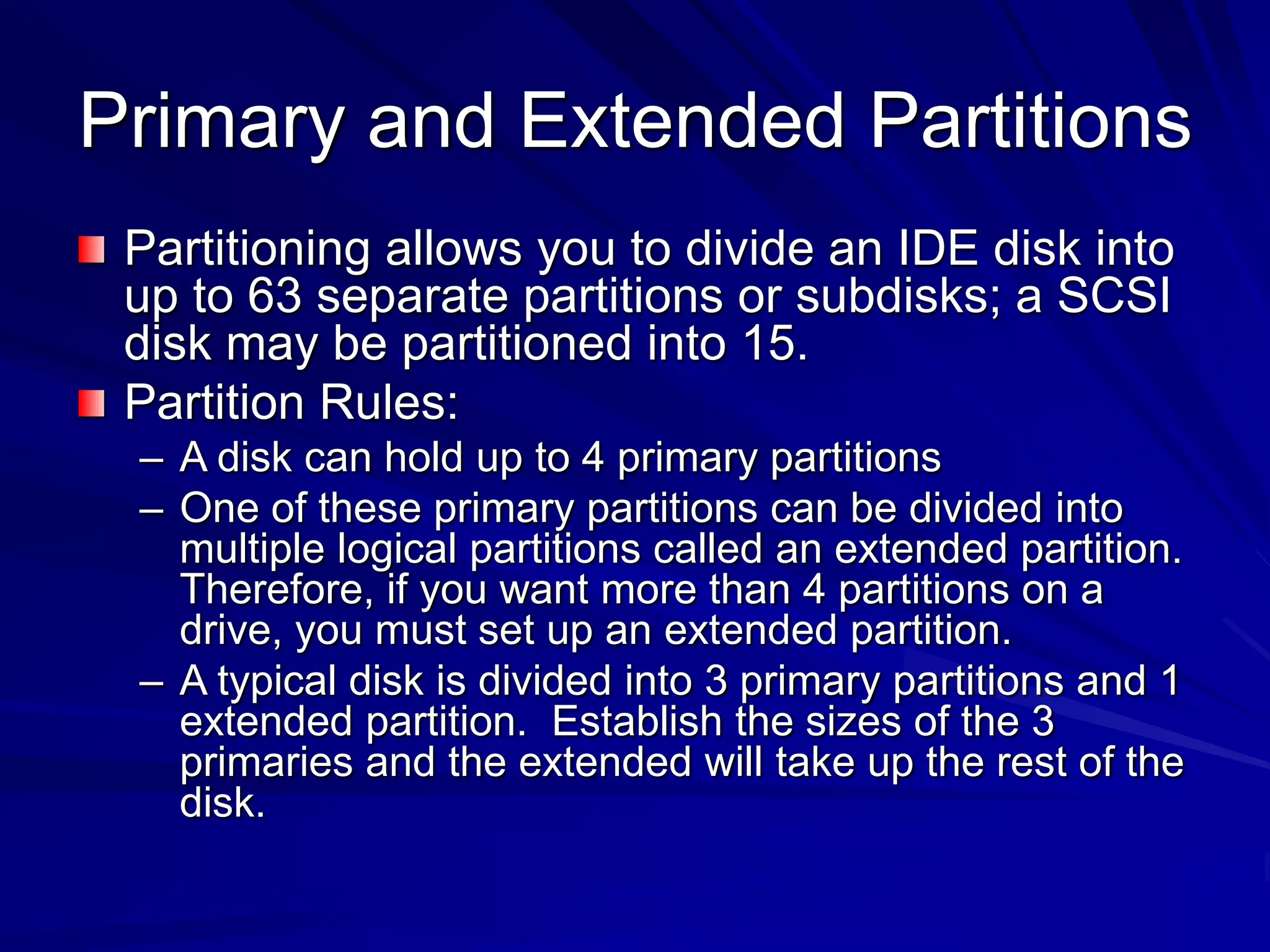 Primary and Extended Partitions

Partitioning allows you to divide an IDE disk into up to 63 separate partitions or subdisks; a SCSI disk may be partitioned into 15.

Partition Rules:

– A disk can hold up to 4 primary partitions

– One of these primary partitions can be divided into multiple logical partitions called an extended partition. Therefore, if you want more than 4 partitions on a drive, you must set up an extended partition.

– A typical disk is divided into 3 primary partitions and 1 extended partition. Establish the sizes of the 3 primaries and the extended will take up the rest of the disk.